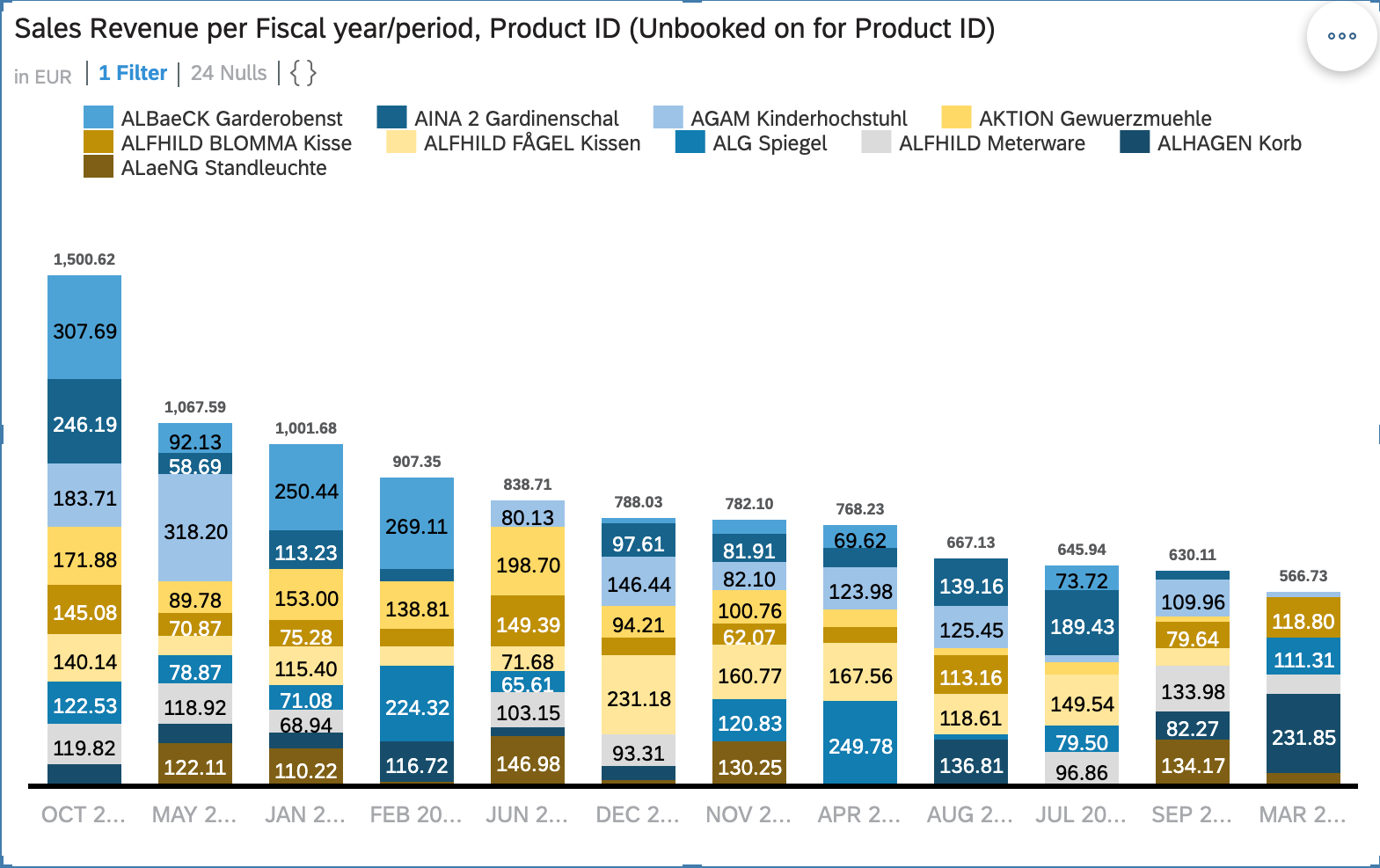 Sales Revenue per Fiscal year/period, Product ID (Unbooked on for Product ID)

in EUR | 1 Filter | 24 Nulls | { }

ALBaeCK Garderobenst
AINA 2 Gardinenschal
AGAM Kinderhochstuhl
AKTION Gewuerzmuehle
ALFHILD BLOMMA Kisse
ALFHILD FÅGEL Kissen
ALG Spiegel
ALFHILD Meterware
ALHAGEN Korb
ALaeNG Standleuchte

1,500.62
307.69
246.19
183.71
171.88
145.08
140.14
122.53
119.82

1,067.59
92.13
58.69
318.20
89.78
70.87
78.87
118.92
122.11

1,001.68
250.44
113.23
153.00
75.28
115.40
71.08
68.94
110.22

907.35
269.11
138.81
224.32
116.72

838.71
80.13
198.70
149.39
71.68
65.61
103.15
146.98

788.03
97.61
146.44
94.21
231.18
93.31

782.10
81.91
82.10
100.76
62.07
160.77
120.83
130.25

768.23
69.62
123.98
167.56
249.78

667.13
139.16
125.45
113.16
118.61
136.81

645.94
73.72
189.43
149.54
79.50
96.86

630.11
109.96
79.64
133.98
82.27
134.17

566.73
118.80
111.31
231.85

OCT 2...
MAY 2...
JAN 2...
FEB 20...
JUN 2...
DEC 2...
NOV 2...
APR 2...
AUG 2...
JUL 20...
SEP 2...
MAR 2...